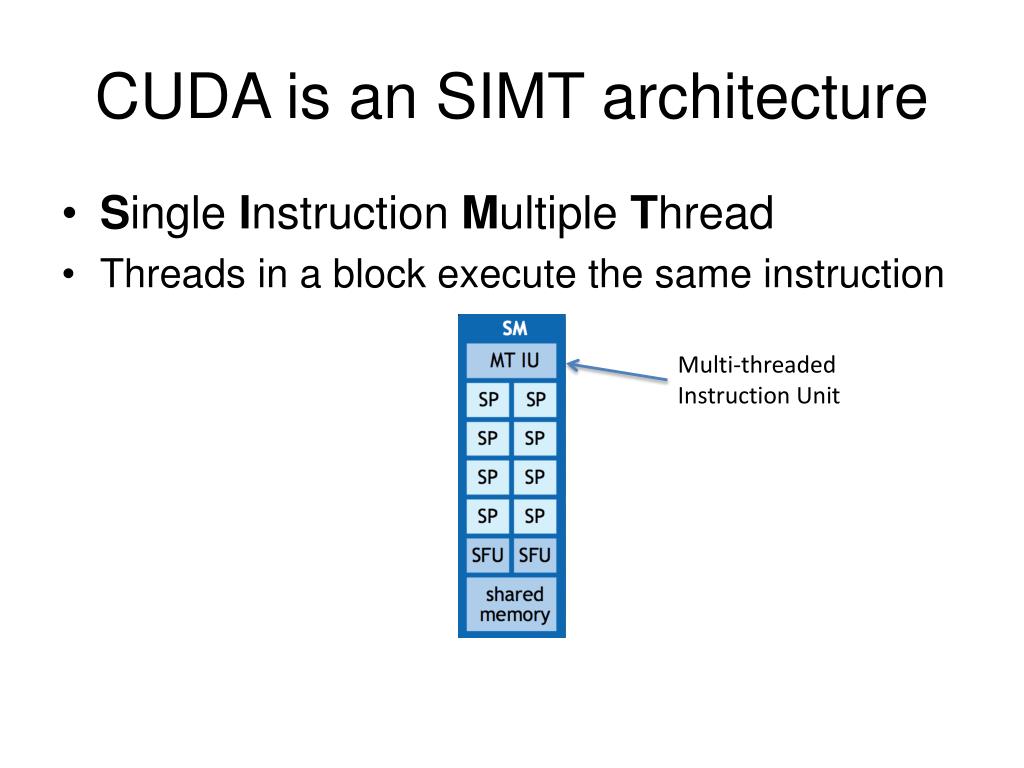 CUDA is an SIMT architecture

• Single Instruction Multiple Thread
• Threads in a block execute the same instruction

SM
MT IU
SP SP
SP SP
SP SP
SP SP
SFU SFU
shared memory

Multi-threaded Instruction Unit